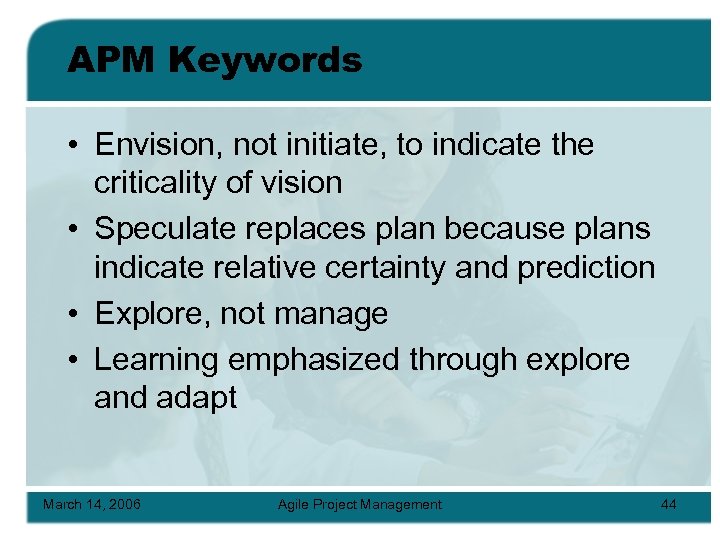 APM Keywords

• Envision, not initiate, to indicate the criticality of vision
• Speculate replaces plan because plans indicate relative certainty and prediction
• Explore, not manage
• Learning emphasized through explore and adapt

March 14, 2006 Agile Project Management 44